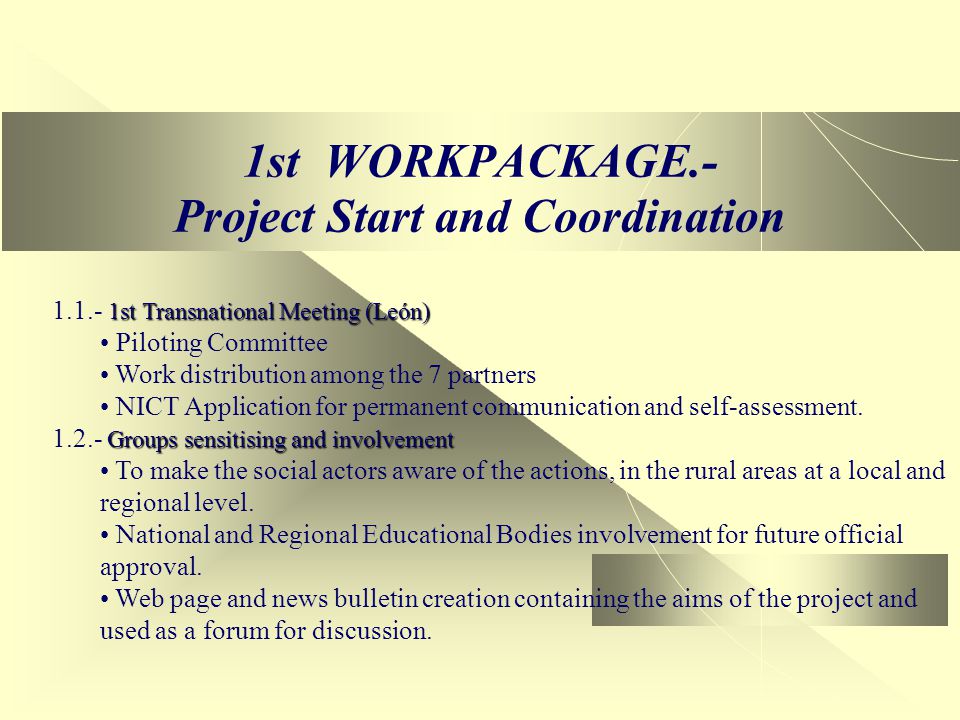 1st WORKPACKAGE.-
Project Start and Coordination

1.1.- 1st Transnational Meeting (León)
• Piloting Committee
• Work distribution among the 7 partners
• NICT Application for permanent communication and self-assessment.
1.2.- Groups sensitising and involvement
• To make the social actors aware of the actions, in the rural areas at a local and regional level.
• National and Regional Educational Bodies involvement for future official approval.
• Web page and news bulletin creation containing the aims of the project and used as a forum for discussion.